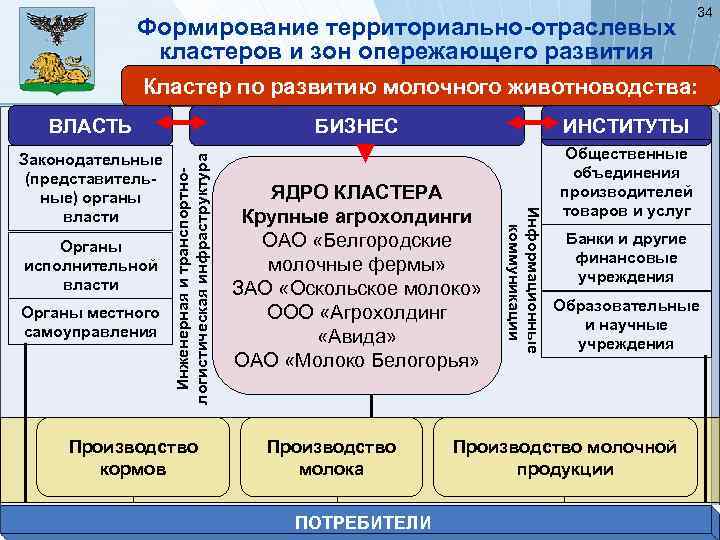 34

Формирование территориально-отраслевых кластеров и зон опережающего развития

Кластер по развитию молочного животноводства:

ВЛАСТЬ

БИЗНЕС

ИНСТИТУТЫ

Законодательные (представительные) органы власти

Органы исполнительной власти

Органы местного самоуправления

Инженерная и транспортно-логистическая инфраструктура

ЯДРО КЛАСТЕРА
Крупные агрохолдинги
ОАО «Белгородские молочные фермы»
ЗАО «Оскольское молоко»
ООО «Агрохолдинг «Авида»
ОАО «Молоко Белогорья»

Информационные коммуникации

Общественные объединения производителей товаров и услуг

Банки и другие финансовые учреждения

Образовательные и научные учреждения

Производство кормов

Производство молока

Производство молочной продукции

ПОТРЕБИТЕЛИ